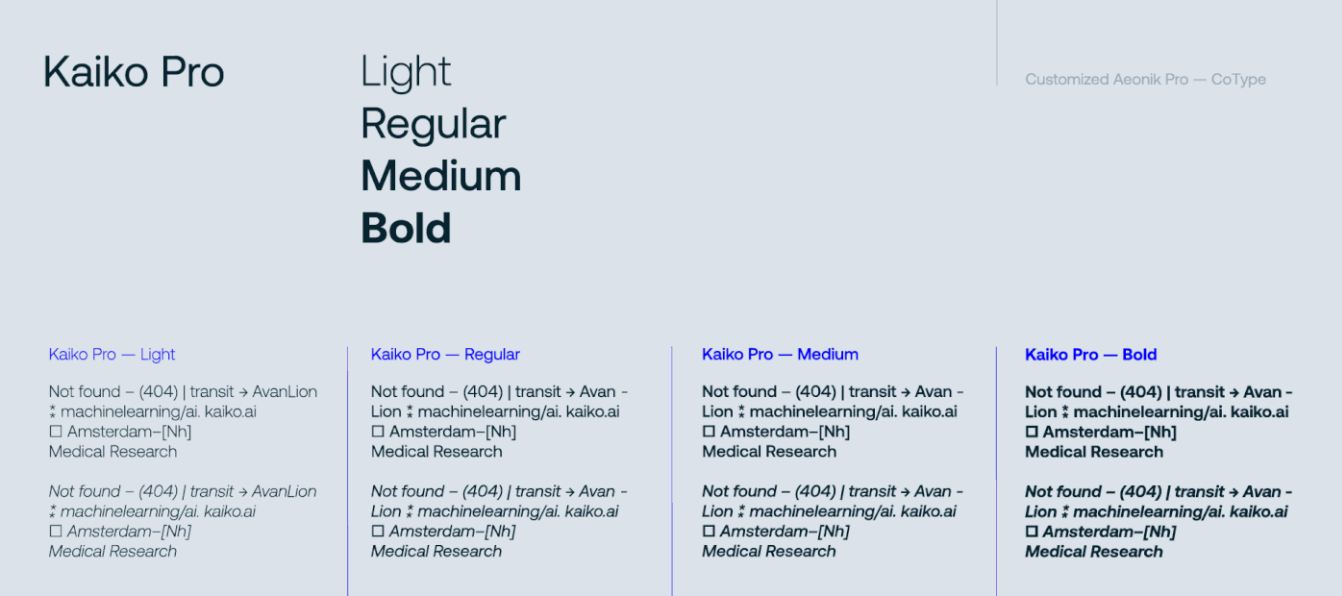 Kaiko Pro

Light
Regular
Medium
Bold

Customized Aeonik Pro — CoType

Kaiko Pro — Light

Not found – (404) | transit → AvanLion ⁑ machinelearning/ai. kaiko.ai ☐ Amsterdam–[Nh] Medical Research

Not found – (404) | transit → AvanLion ⁑ machinelearning/ai. kaiko.ai ☐ Amsterdam–[Nh] Medical Research

Kaiko Pro — Regular

Not found – (404) | transit → Avan - Lion ⁑ machinelearning/ai. kaiko.ai ☐ Amsterdam–[Nh] Medical Research

Not found – (404) | transit → Avan - Lion ⁑ machinelearning/ai. kaiko.ai ☐ Amsterdam–[Nh] Medical Research

Kaiko Pro — Medium

Not found – (404) | transit → Avan - Lion ⁑ machinelearning/ai. kaiko.ai ☐ Amsterdam–[Nh] Medical Research

Not found – (404) | transit → Avan - Lion ⁑ machinelearning/ai. kaiko.ai ☐ Amsterdam–[Nh] Medical Research

Kaiko Pro — Bold

Not found – (404) | transit → Avan - Lion ⁑ machinelearning/ai. kaiko.ai ☐ Amsterdam–[Nh] Medical Research

Not found – (404) | transit → Avan - Lion ⁑ machinelearning/ai. kaiko.ai ☐ Amsterdam–[Nh] Medical Research